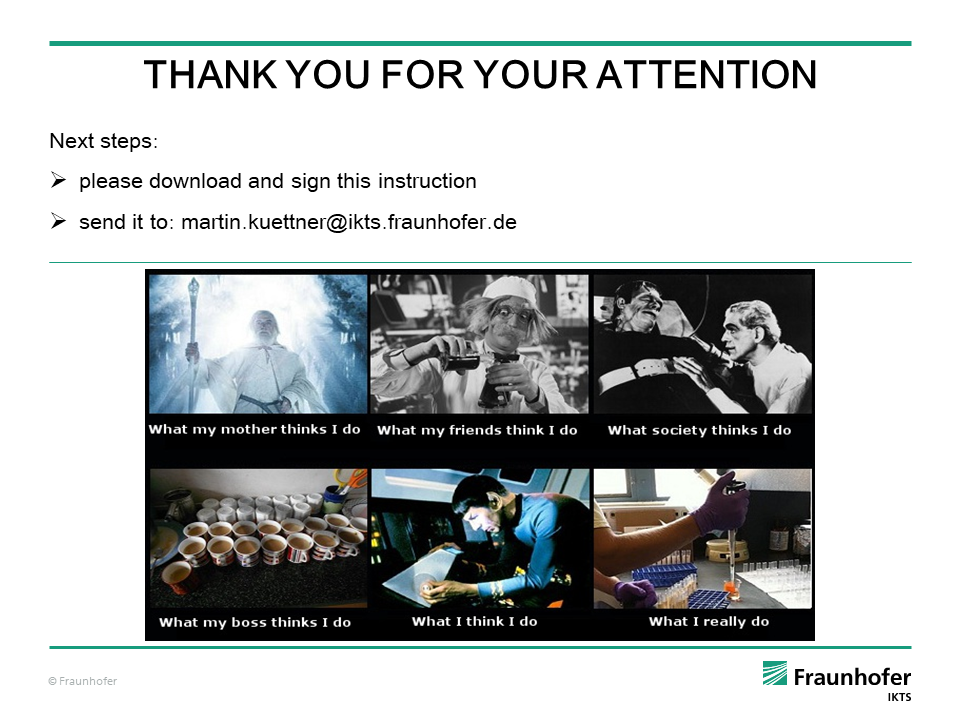 THANK YOU FOR YOUR ATTENTION

Next steps:

➢ please download and sign this instruction

➢ send it to: martin.kuettner@ikts.fraunhofer.de

What my mother thinks I do

What my friends think I do

What society thinks I do

What my boss thinks I do

What I think I do

What I really do

© Fraunhofer

Fraunhofer
IKTS